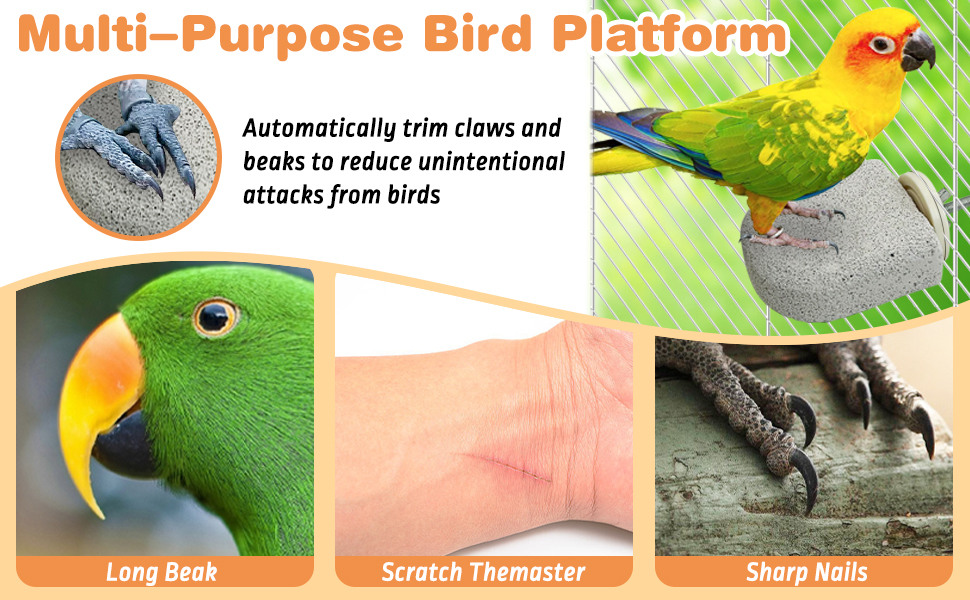 Multi–Purpose Bird Platform

Automatically trim claws and beaks to reduce unintentional attacks from birds

Long Beak

Scratch Themaster

Sharp Nails